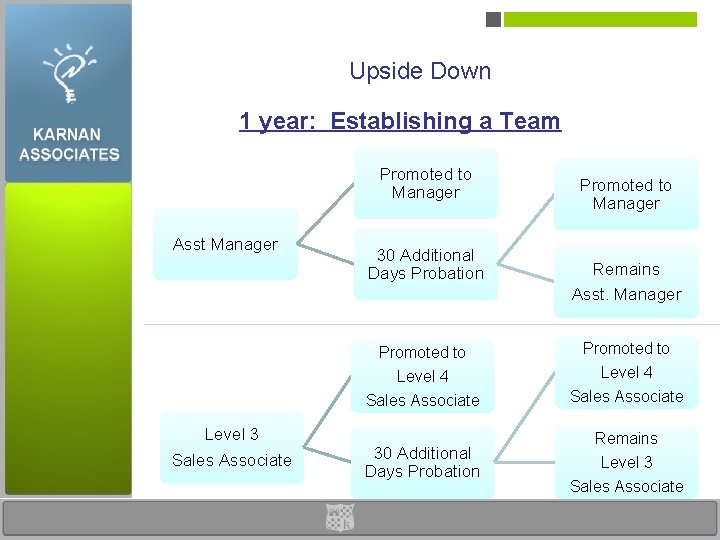 KARNAN
ASSOCIATES

Upside Down

1 year: Establishing a Team

Asst Manager

Promoted to
Manager

30 Additional
Days Probation

Promoted to
Manager

Remains
Asst. Manager

Level 3
Sales Associate

Promoted to
Level 4
Sales Associate

30 Additional
Days Probation

Promoted to
Level 4
Sales Associate

Remains
Level 3
Sales Associate